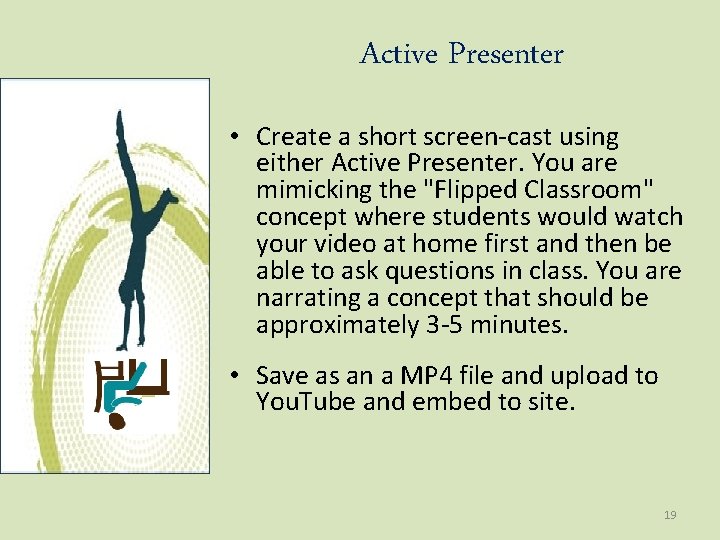 Active Presenter

• Create a short screen-cast using either Active Presenter. You are mimicking the "Flipped Classroom" concept where students would watch your video at home first and then be able to ask questions in class. You are narrating a concept that should be approximately 3-5 minutes.

• Save as an a MP4 file and upload to YouTube and embed to site.

19